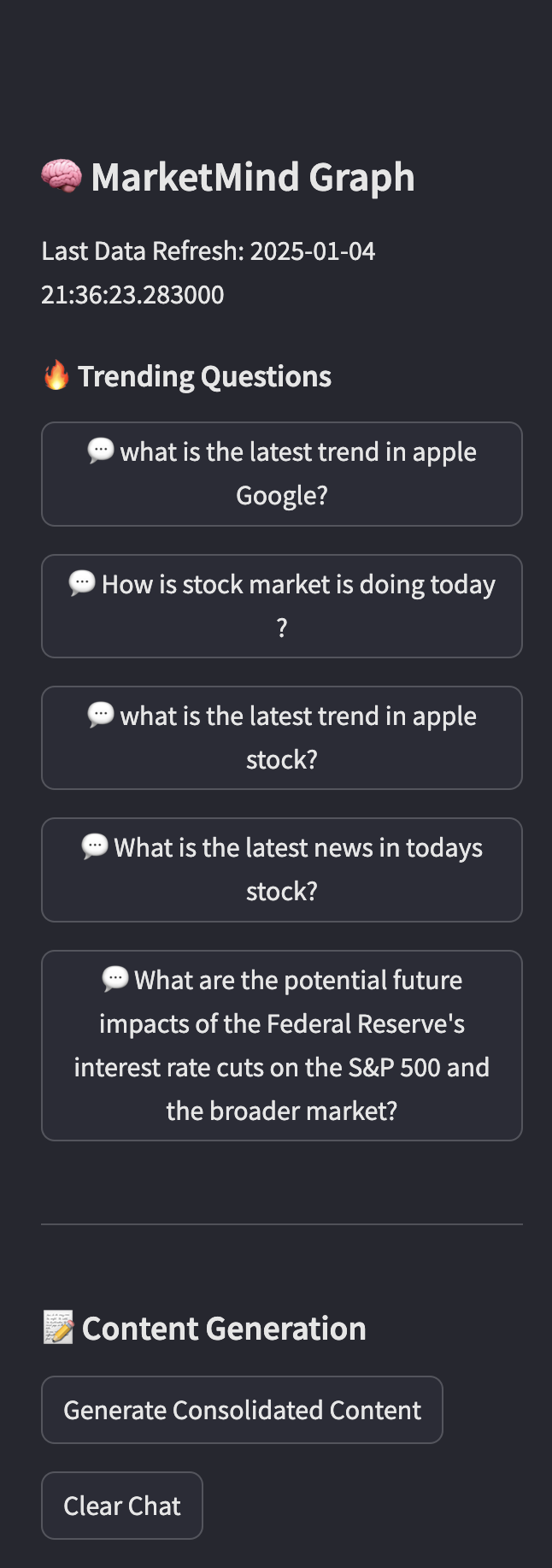 🧠 MarketMind Graph

Last Data Refresh: 2025-01-04 21:36:23.283000

🔥 Trending Questions

💬 what is the latest trend in apple Google?

💬 How is stock market is doing today ?

💬 what is the latest trend in apple stock?

💬 What is the latest news in todays stock?

💬 What are the potential future impacts of the Federal Reserve's interest rate cuts on the S&P 500 and the broader market?

📝 Content Generation

Generate Consolidated Content

Clear Chat